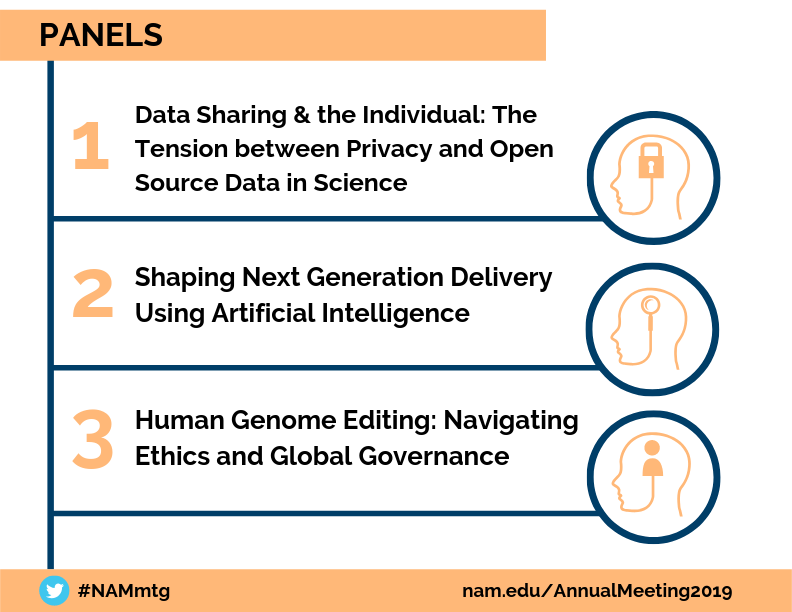 PANELS

1 Data Sharing & the Individual: The Tension between Privacy and Open Source Data in Science

2 Shaping Next Generation Delivery Using Artificial Intelligence

3 Human Genome Editing: Navigating Ethics and Global Governance

#NAMmtg

nam.edu/AnnualMeeting2019